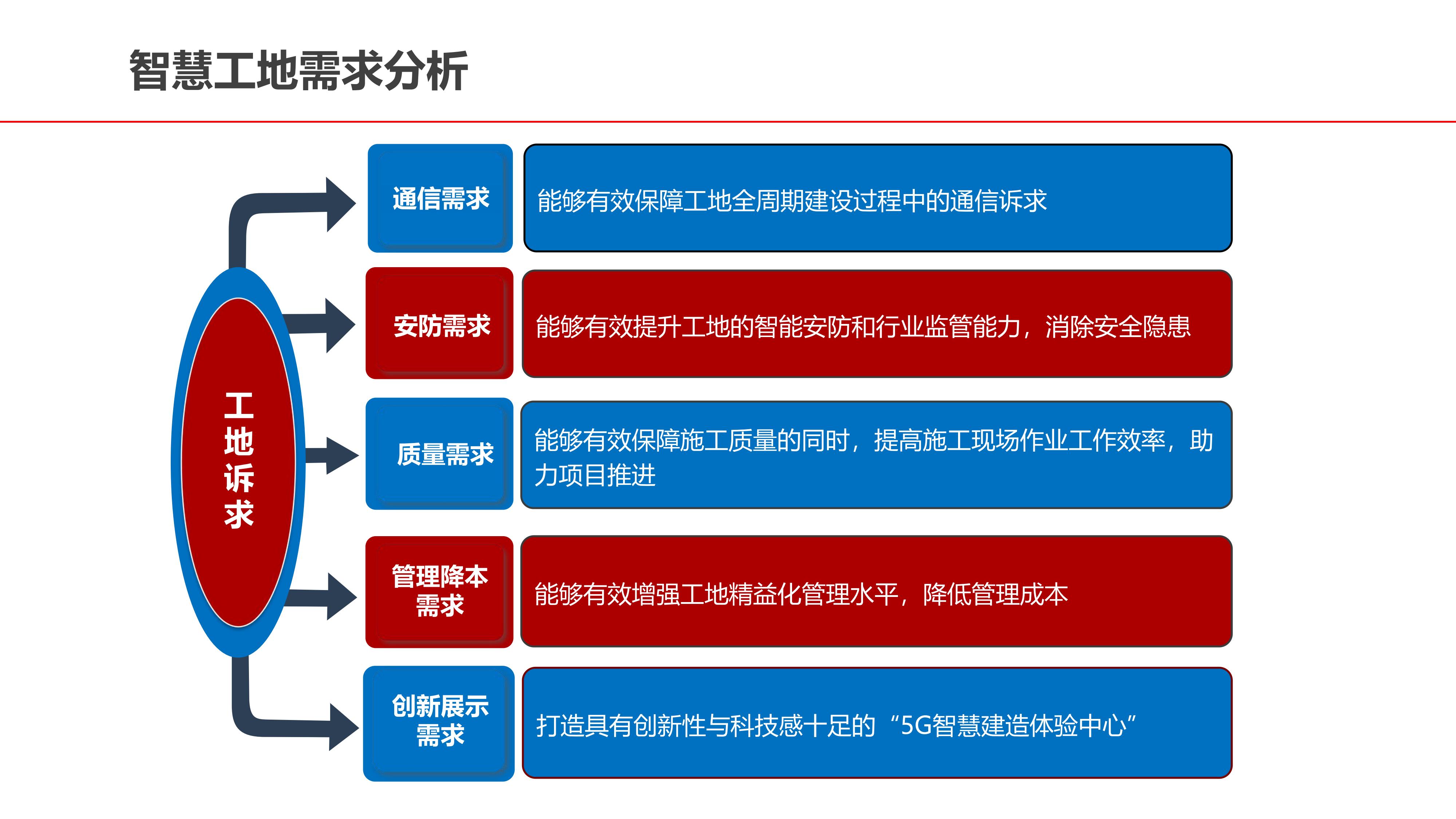 智慧工地需求分析

工地诉求

通信需求

能够有效保障工地全周期建设过程中的通信诉求

安防需求

能够有效提升工地的智能安防和行业监管能力，消除安全隐患

质量需求

能够有效保障施工质量的同时，提高施工现场作业工作效率，助力项目推进

管理降本需求

能够有效增强工地精益化管理水平，降低管理成本

创新展示需求

打造具有创新性与科技感十足的“5G智慧建造体验中心”